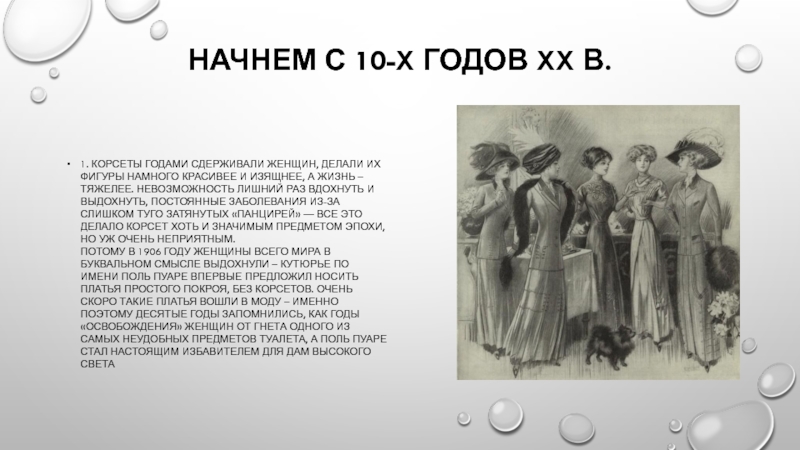 НАЧНЕМ С 10-Х ГОДОВ XX В.

• 1. КОРСЕТЫ ГОДАМИ СДЕРЖИВАЛИ ЖЕНЩИН, ДЕЛАЛИ ИХ ФИГУРЫ НАМНОГО КРАСИВЕЕ И ИЗЯЩНЕЕ, А ЖИЗНЬ – ТЯЖЕЛЕЕ. НЕВОЗМОЖНОСТЬ ЛИШНИЙ РАЗ ВДОХНУТЬ И ВЫДОХНУТЬ, ПОСТОЯННЫЕ ЗАБОЛЕВАНИЯ ИЗ-ЗА СЛИШКОМ ТУГО ЗАТЯНУТЫХ «ПАНЦИРЕЙ» — ВСЕ ЭТО ДЕЛАЛО КОРСЕТ ХОТЬ И ЗНАЧИМЫМ ПРЕДМЕТОМ ЭПОХИ, НО УЖ ОЧЕНЬ НЕПРИЯТНЫМ.
ПОТОМУ В 1906 ГОДУ ЖЕНЩИНЫ ВСЕГО МИРА В БУКВАЛЬНОМ СМЫСЛЕ ВЫДОХНУЛИ – КУТЮРЬЕ ПО ИМЕНИ ПОЛЬ ПУАРЕ ВПЕРВЫЕ ПРЕДЛОЖИЛ НОСИТЬ ПЛАТЬЯ ПРОСТОГО ПОКРОЯ, БЕЗ КОРСЕТОВ. ОЧЕНЬ СКОРО ТАКИЕ ПЛАТЬЯ ВОШЛИ В МОДУ – ИМЕННО ПОЭТОМУ ДЕСЯТЫЕ ГОДЫ ЗАПОМНИЛИСЬ, КАК ГОДЫ «ОСВОБОЖДЕНИЯ» ЖЕНЩИН ОТ ГНЕТА ОДНОГО ИЗ САМЫХ НЕУДОБНЫХ ПРЕДМЕТОВ ТУАЛЕТА, А ПОЛЬ ПУАРЕ СТАЛ НАСТОЯЩИМ ИЗБАВИТЕЛЕМ ДЛЯ ДАМ ВЫСОКОГО СВЕТА